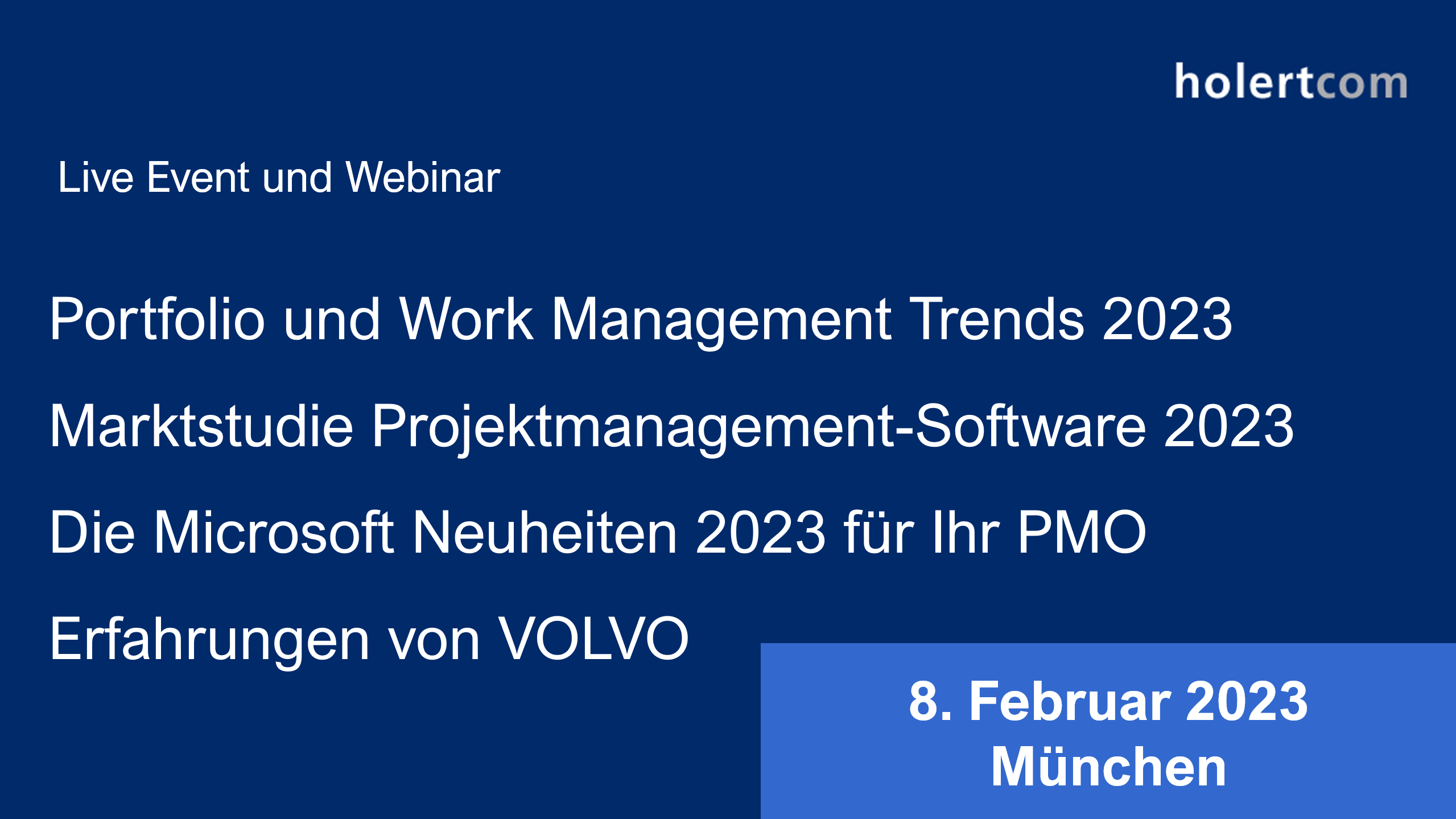 holertcom

Live Event und Webinar

Portfolio und Work Management Trends 2023

Marktstudie Projektmanagement-Software 2023

Die Microsoft Neuheiten 2023 für Ihr PMO

Erfahrungen von VOLVO

8. Februar 2023
München